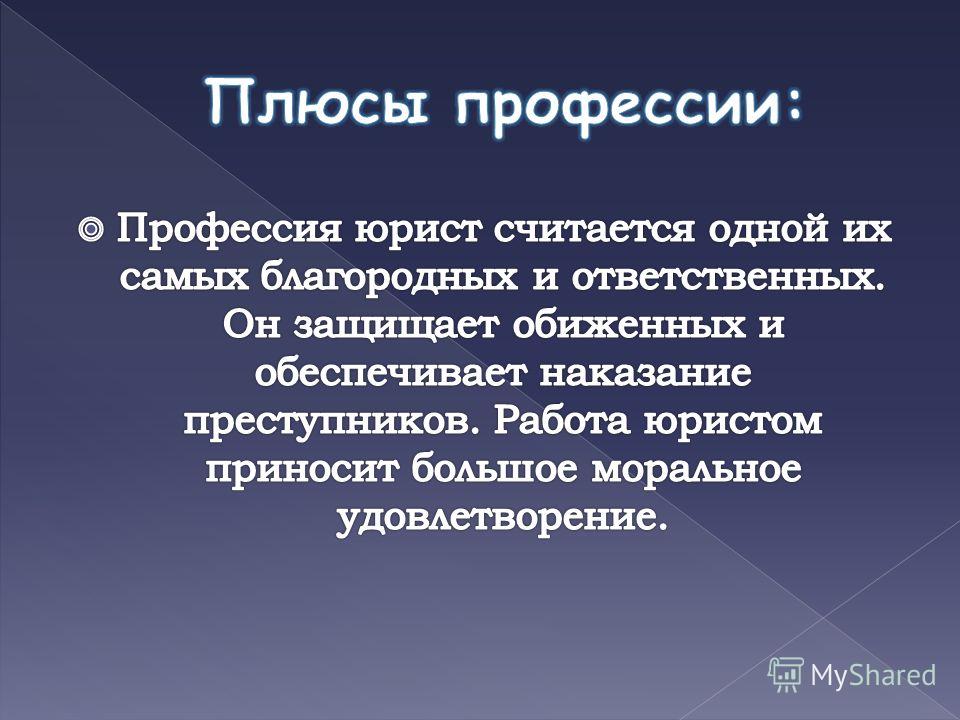 Плюсы профессии:

Профессия юрист считается одной их самых благородных и ответственных. Он защищает обиженных и обеспечивает наказание преступников. Работа юристом приносит большое моральное удовлетворение.

MyShared